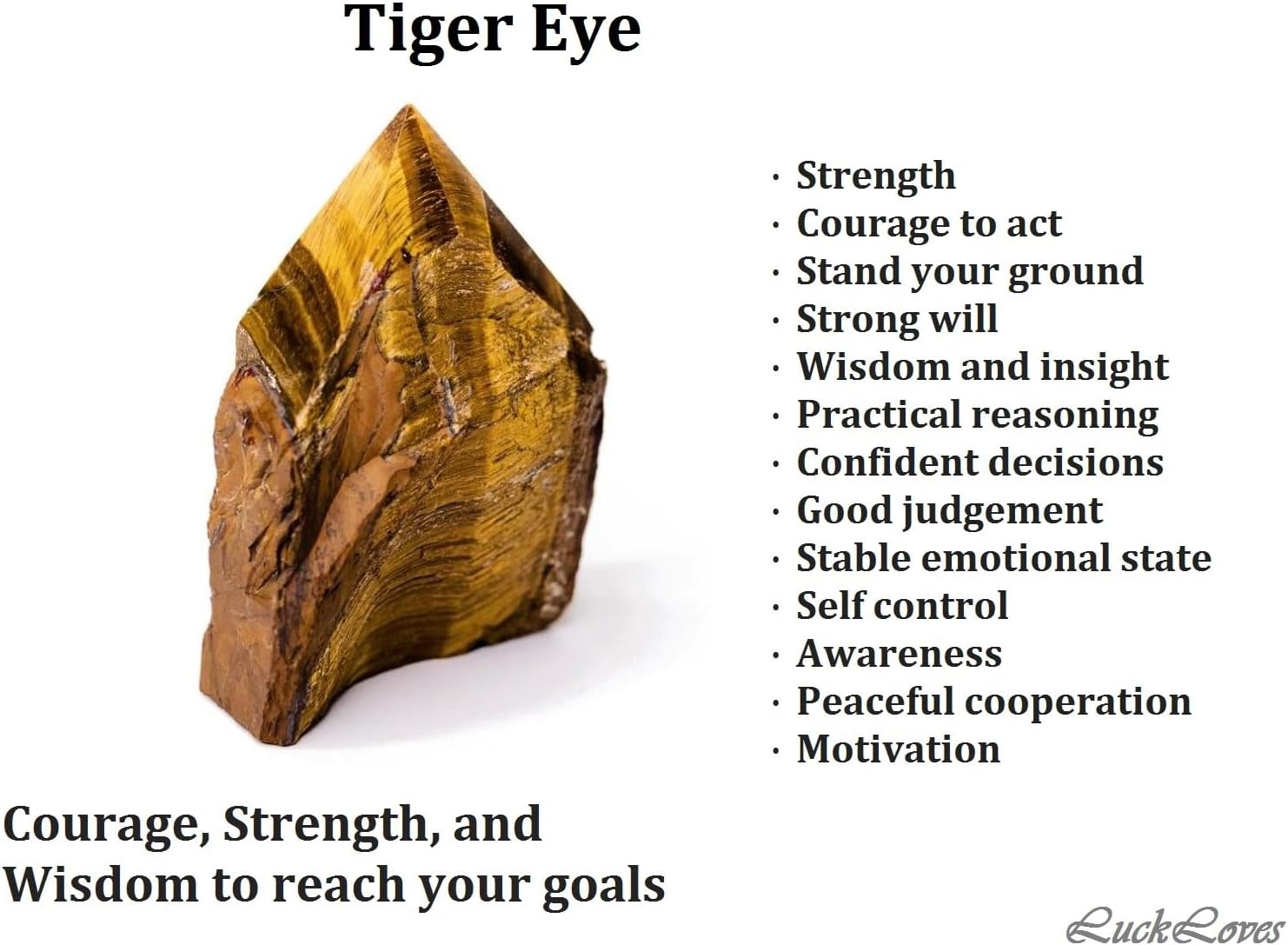 Tiger Eye

· Strength
· Courage to act
· Stand your ground
· Strong will
· Wisdom and insight
· Practical reasoning
· Confident decisions
· Good judgement
· Stable emotional state
· Self control
· Awareness
· Peaceful cooperation
· Motivation

Courage, Strength, and Wisdom to reach your goals

LuckLoves